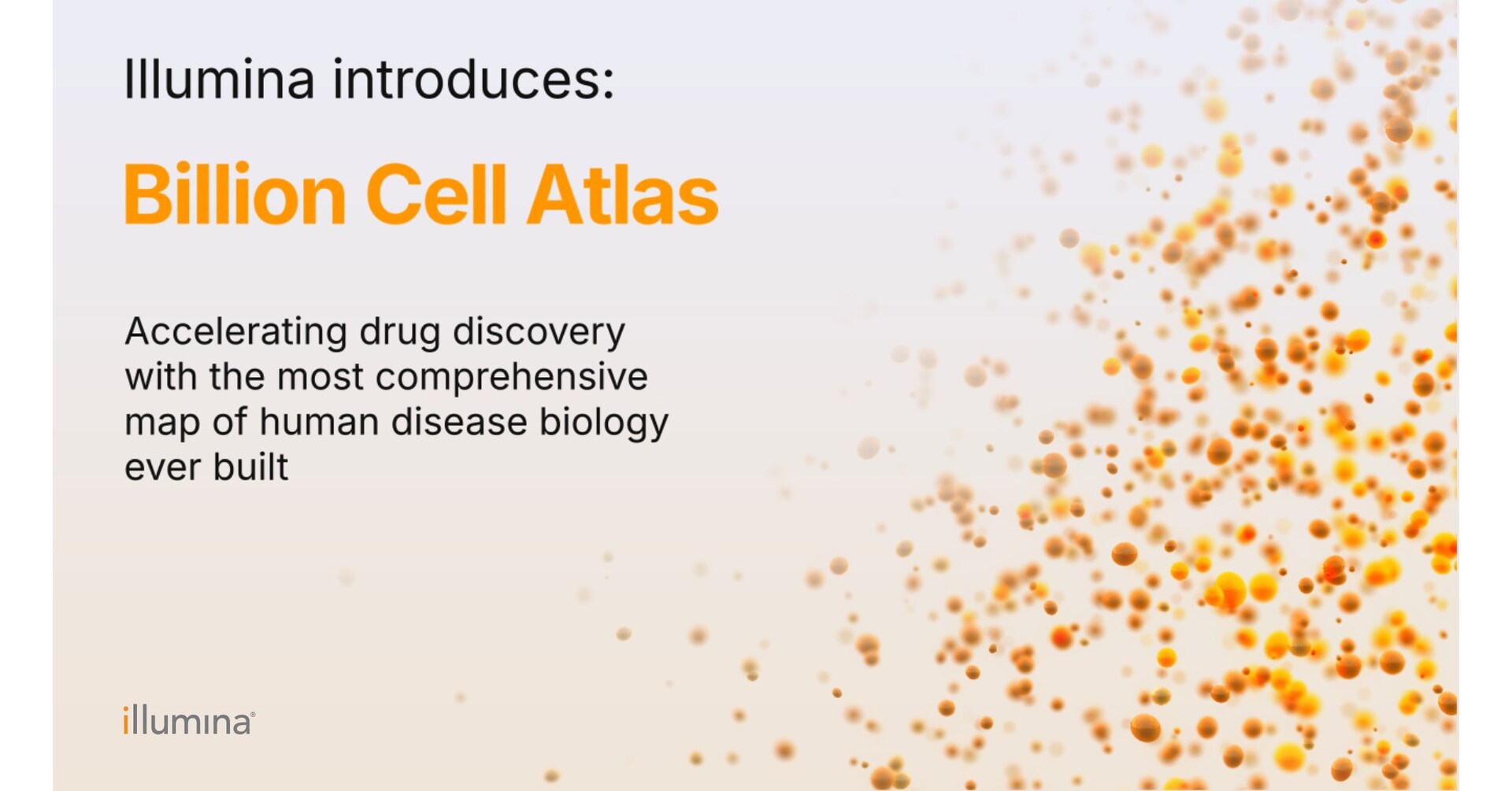 Illumina introduces:

Billion Cell Atlas

Accelerating drug discovery with the most comprehensive map of human disease biology ever built

illumina®